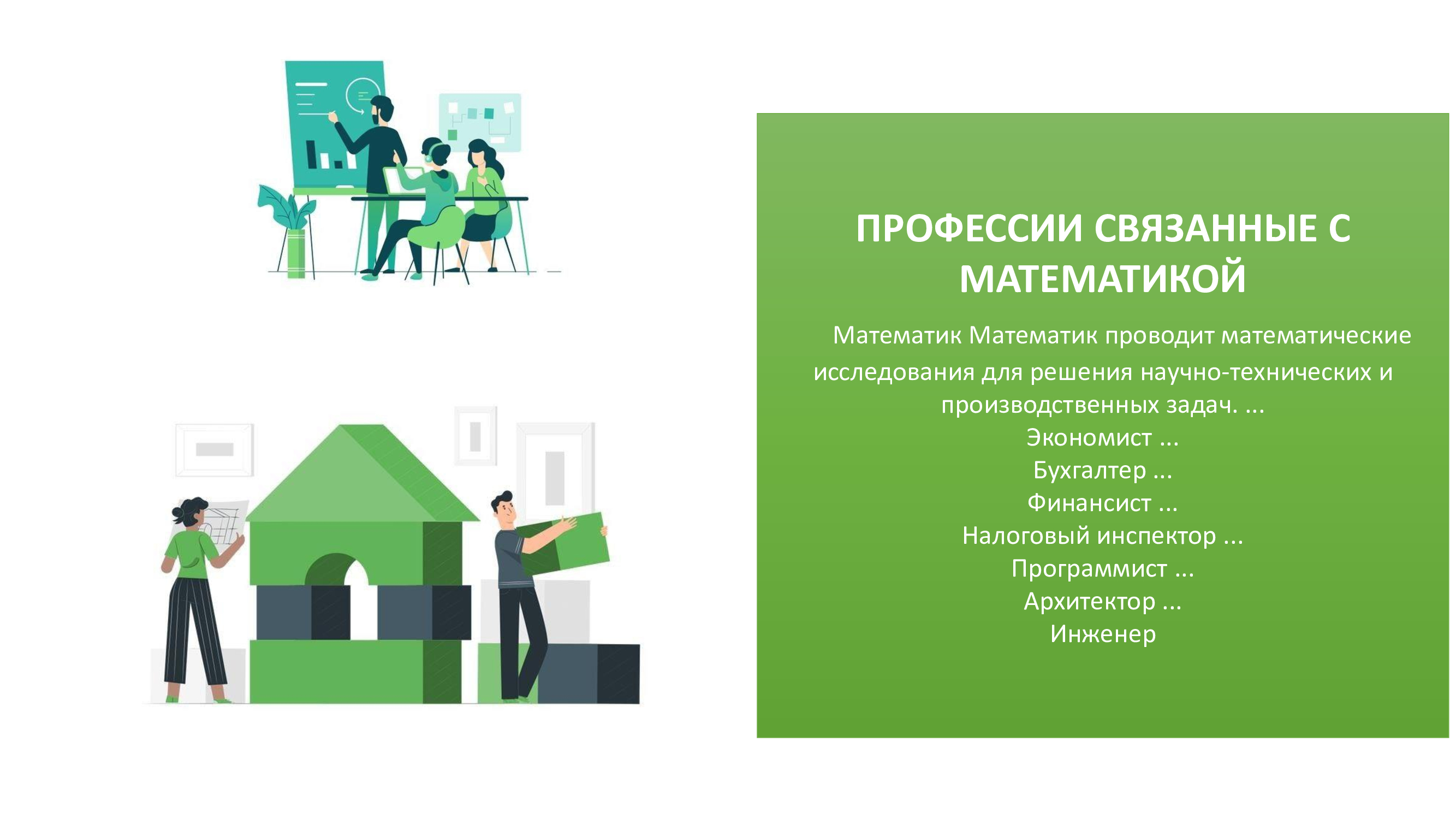 ПРОФЕССИИ СВЯЗАННЫЕ С МАТЕМАТИКОЙ

Математик Математик проводит математические исследования для решения научно-технических и производственных задач. ...
Экономист ...
Бухгалтер ...
Финансист ...
Налоговый инспектор ...
Программист ...
Архитектор ...
Инженер